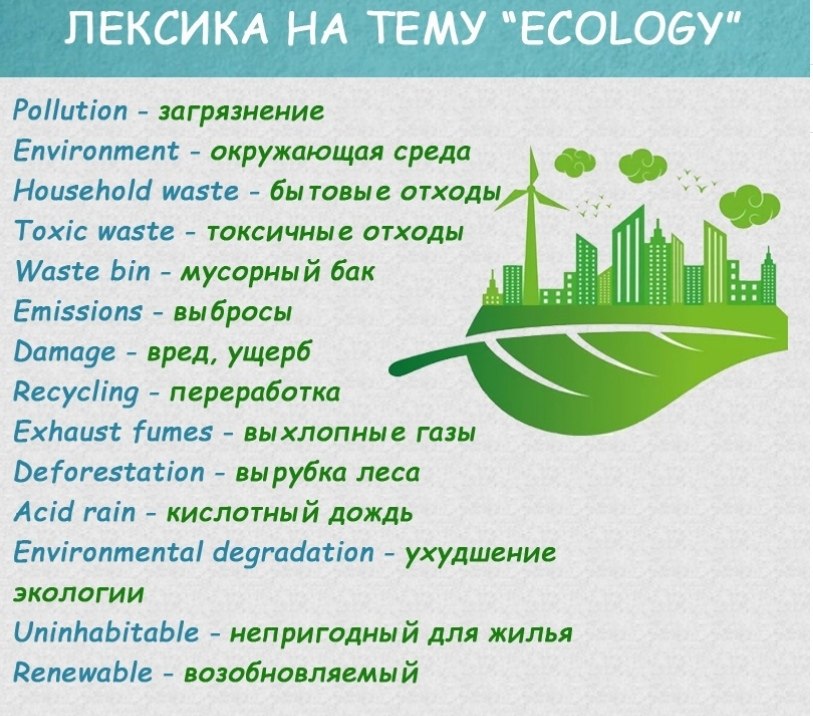 ЛЕКСИКА НА ТЕМУ "ECOLOGY"

Pollution - загрязнение
Environment - окружающая среда
Household waste - бытовые отходы
Toxic waste - токсичные отходы
Waste bin - мусорный бак
Emissions - выбросы
Damage - вред, ущерб
Recycling - переработка
Exhaust fumes - выхлопные газы
Deforestation - вырубка леса
Acid rain - кислотный дождь
Environmental degradation - ухудшение экологии
Uninhabitable - непригодный для жилья
Renewable - возобновляемый